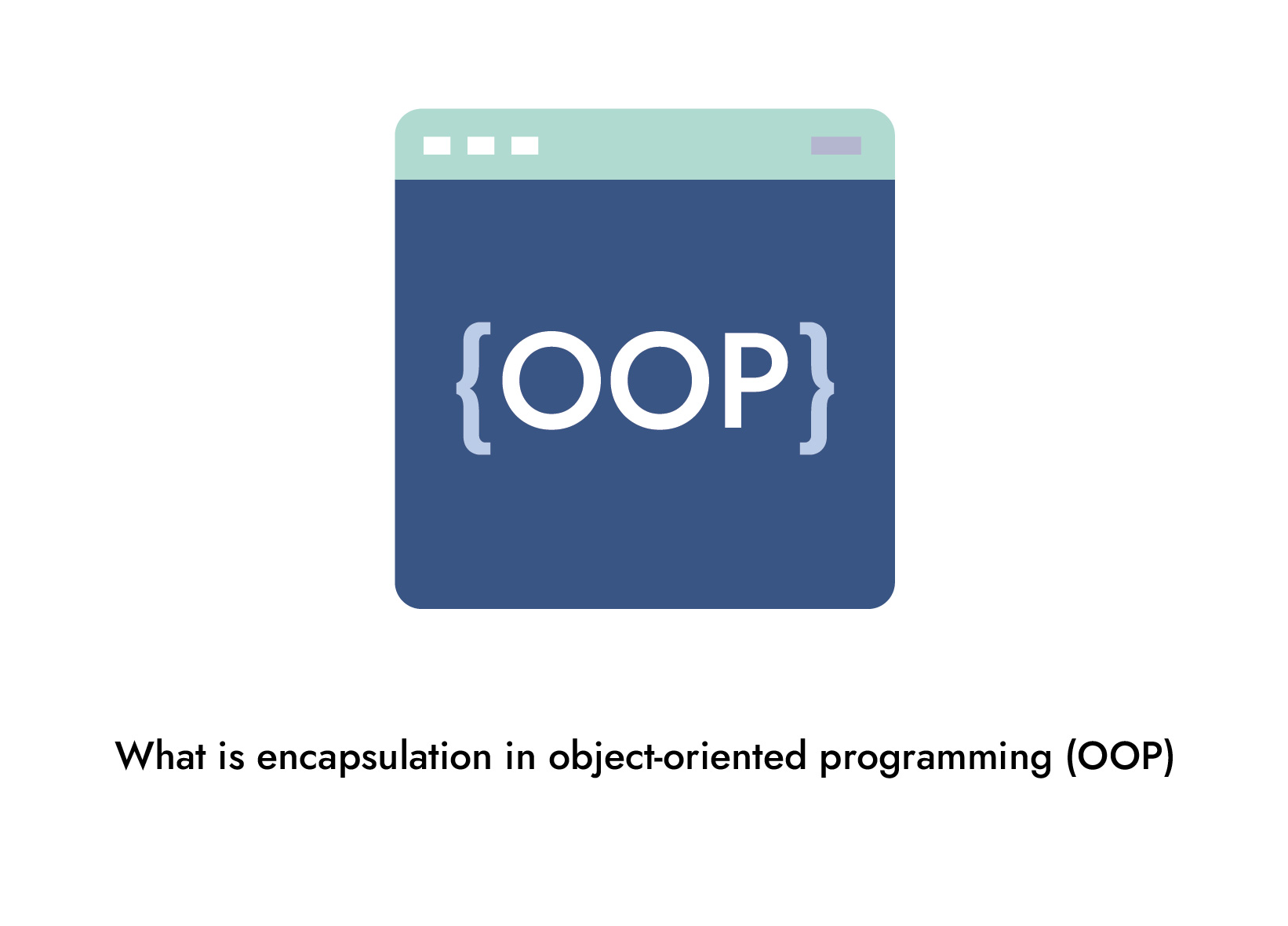 {OOP}

What is encapsulation in object-oriented programming (OOP)